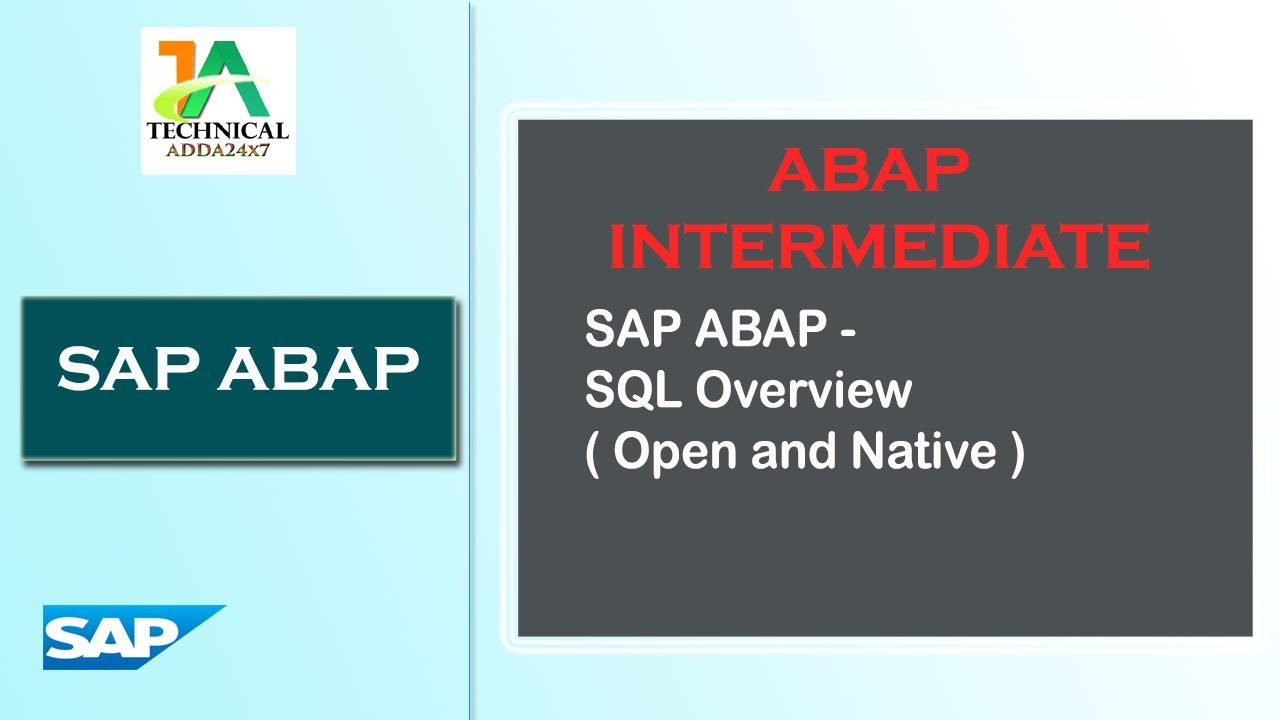 TA
TECHNICAL
ADDA24x7

SAP ABAP

SAP

ABAP
INTERMEDIATE

SAP ABAP -
SQL Overview
( Open and Native )